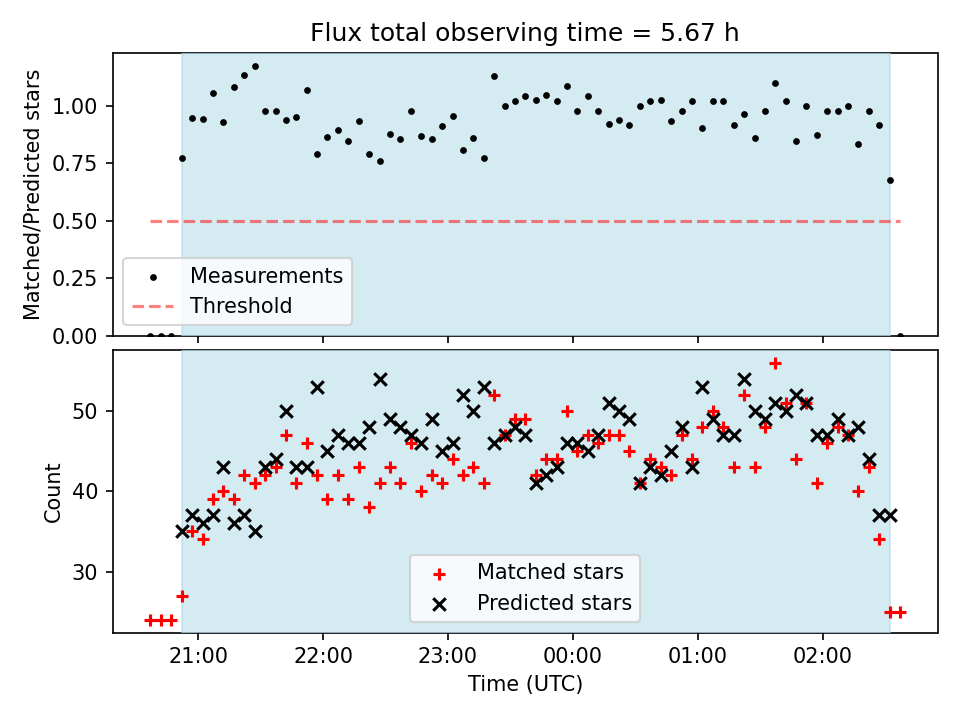 Flux total observing time = 5.67 h

Matched/Predicted stars

1.00
0.75
0.50
0.25
0.00

Measurements
Threshold

Count

50
40
30

Matched stars
Predicted stars

21:00
22:00
23:00
00:00
01:00
02:00

Time (UTC)